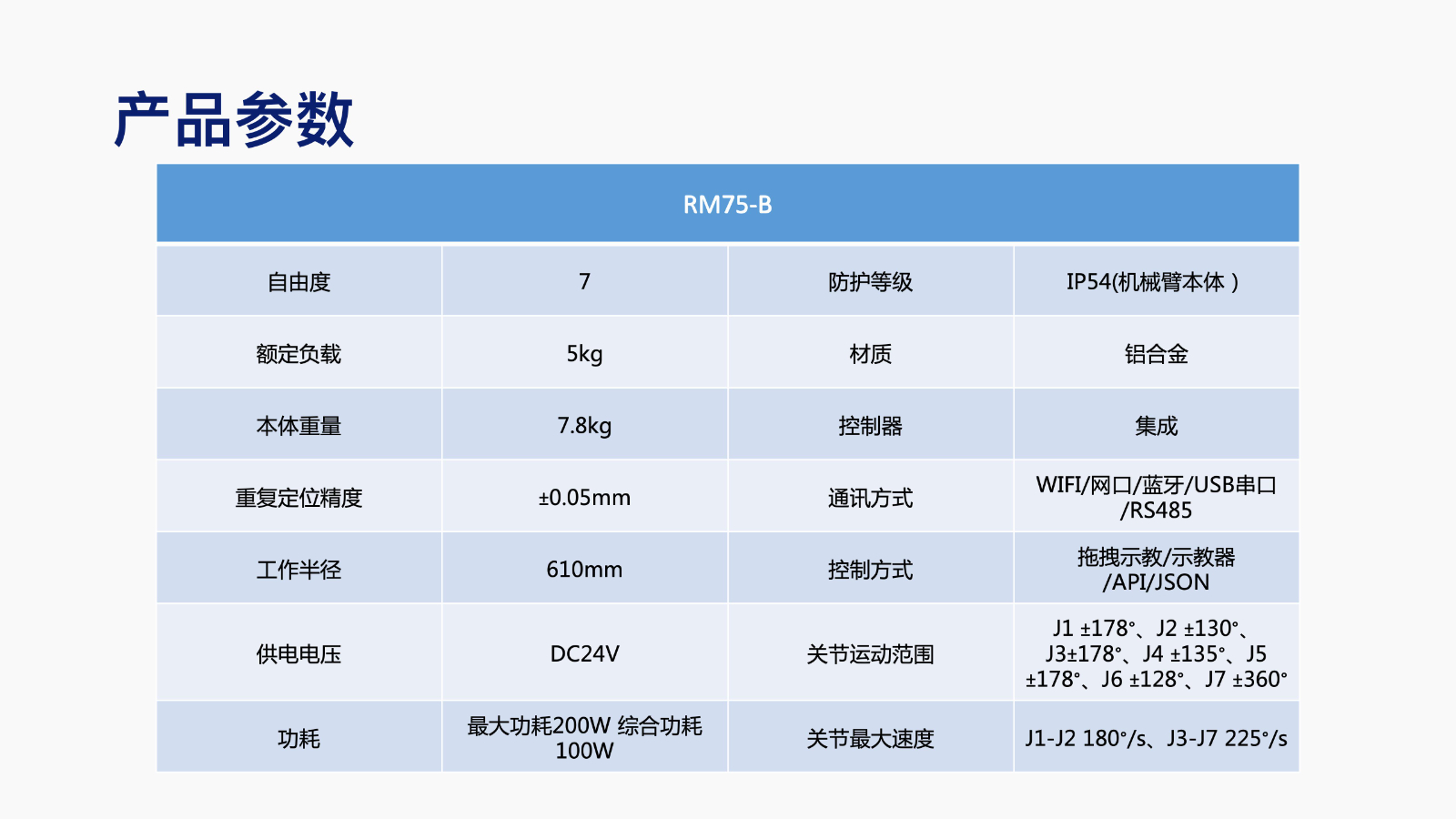 产品参数

| RM75-B | | | |
|---|---|---|---|
| 自由度 | 7 | 防护等级 | IP54(机械臂本体 ) |
| 额定负载 | 5kg | 材质 | 铝合金 |
| 本体重量 | 7.8kg | 控制器 | 集成 |
| 重复定位精度 | ±0.05mm | 通讯方式 | WIFI/网口/蓝牙/USB串口/RS485 |
| 工作半径 | 610mm | 控制方式 | 拖拽示教/示教器/API/JSON |
| 供电电压 | DC24V | 关节运动范围 | J1 ±178°、J2 ±130°、J3±178°、J4 ±135°、J5 ±178°、J6 ±128°、J7 ±360° |
| 功耗 | 最大功耗200W 综合功耗100W | 关节最大速度 | J1-J2 180°/s、J3-J7 225°/s |